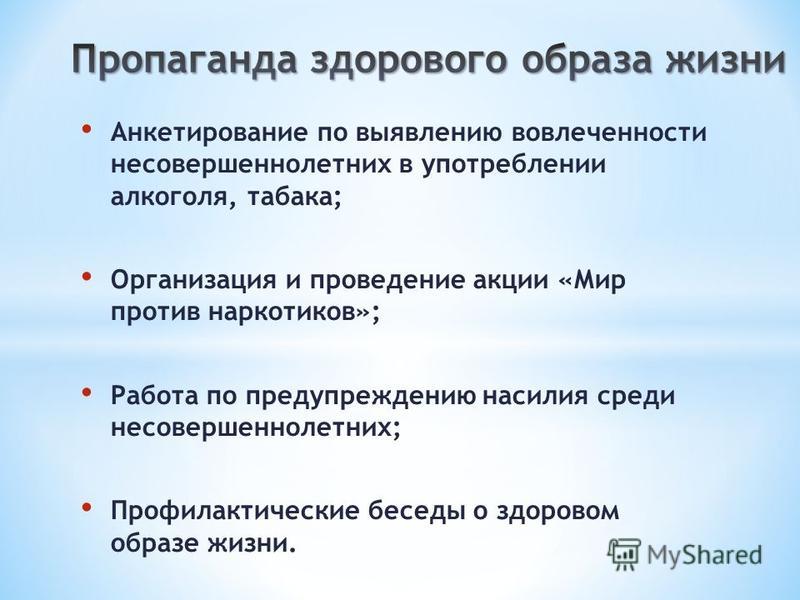 Пропаганда здорового образа жизни

• Анкетирование по выявлению вовлеченности несовершеннолетних в употреблении алкоголя, табака;

• Организация и проведение акции «Мир против наркотиков»;

• Работа по предупреждению насилия среди несовершеннолетних;

• Профилактические беседы о здоровом образе жизни.

MyShared